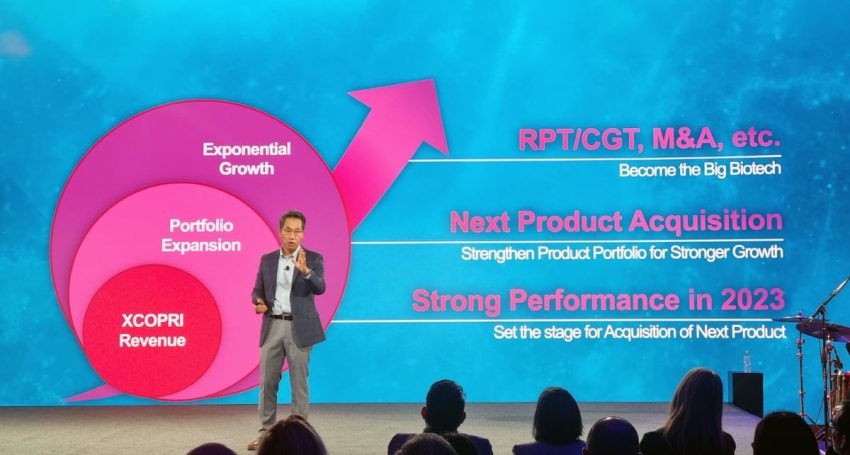 Exponential Growth

Portfolio Expansion

XCOPRI Revenue

RPT/CGT, M&A, etc.

Become the Big Biotech

Next Product Acquisition

Strengthen Product Portfolio for Stronger Growth

Strong Performance in 2023

Set the stage for Acquisition of Next Product